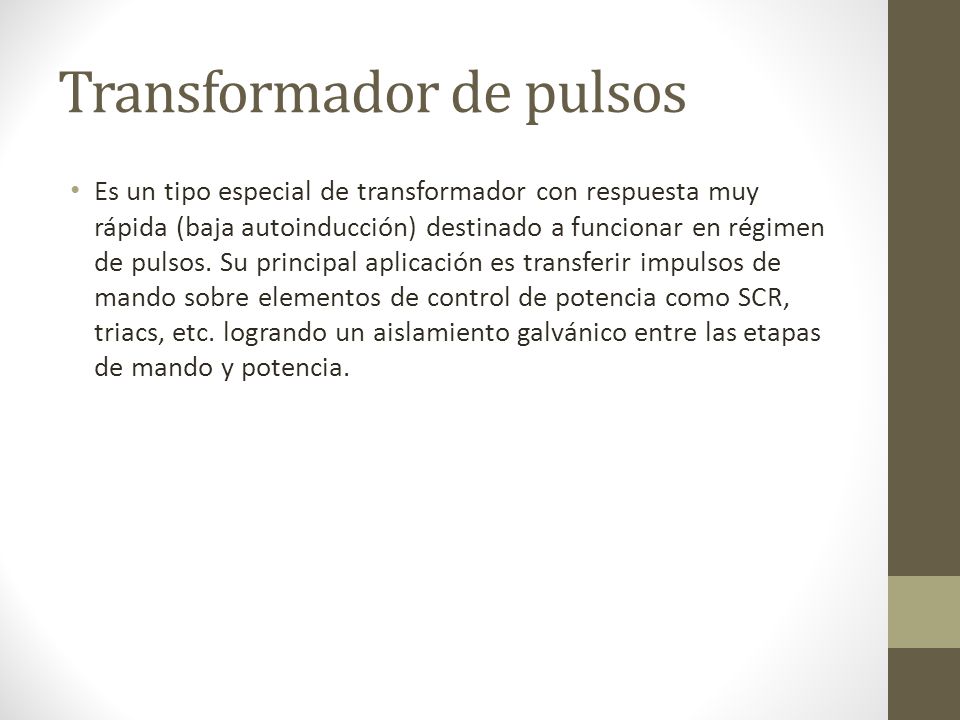 Transformador de pulsos

• Es un tipo especial de transformador con respuesta muy rápida (baja autoinducción) destinado a funcionar en régimen de pulsos. Su principal aplicación es transferir impulsos de mando sobre elementos de control de potencia como SCR, triacs, etc. logrando un aislamiento galvánico entre las etapas de mando y potencia.